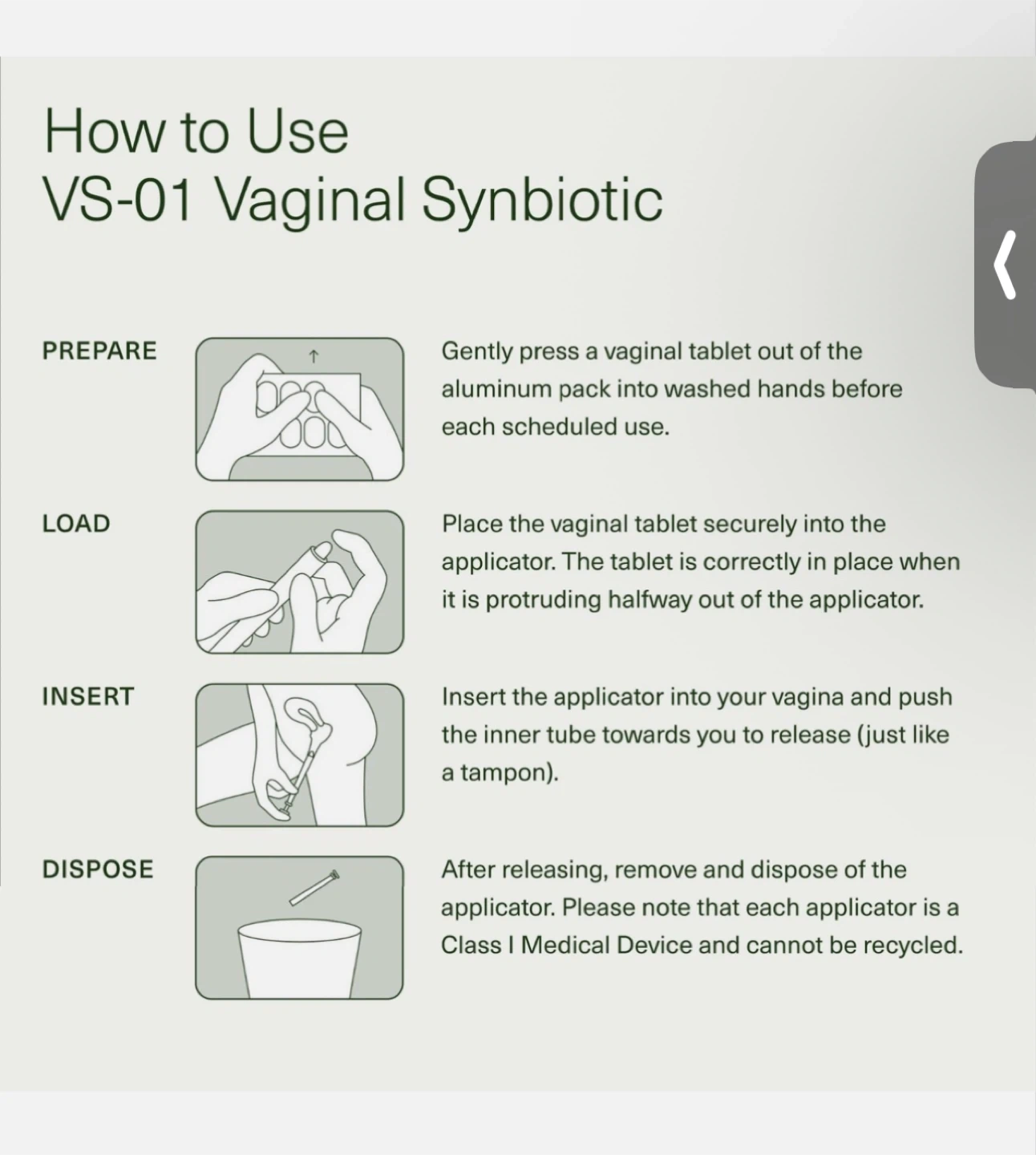 How to Use
VS-01 Vaginal Synbiotic

PREPARE

Gently press a vaginal tablet out of the aluminum pack into washed hands before each scheduled use.

LOAD

Place the vaginal tablet securely into the applicator. The tablet is correctly in place when it is protruding halfway out of the applicator.

INSERT

Insert the applicator into your vagina and push the inner tube towards you to release (just like a tampon).

DISPOSE

After releasing, remove and dispose of the applicator. Please note that each applicator is a Class I Medical Device and cannot be recycled.